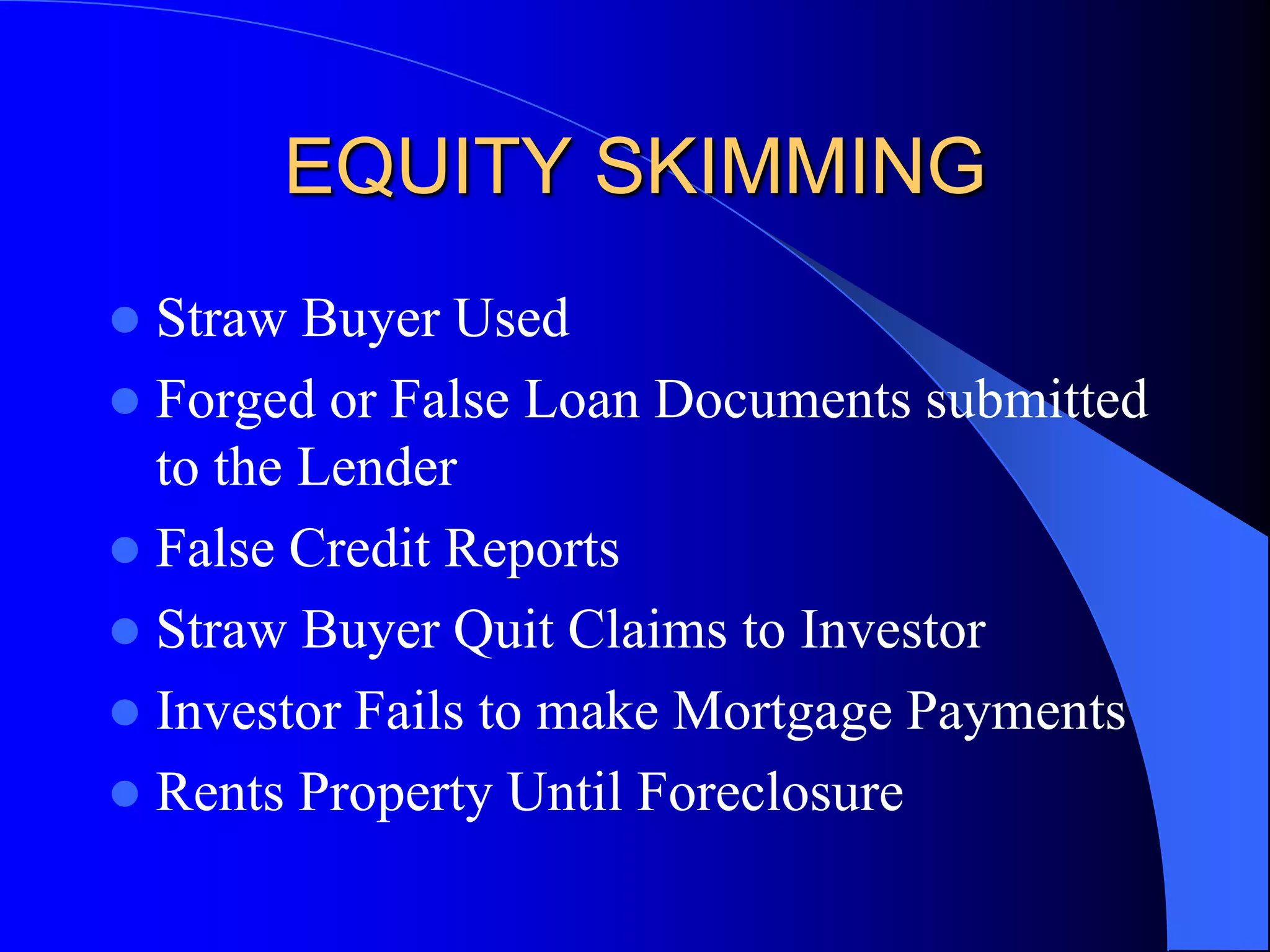 EQUITY SKIMMING

- Straw Buyer Used
- Forged or False Loan Documents submitted to the Lender
- False Credit Reports
- Straw Buyer Quit Claims to Investor
- Investor Fails to make Mortgage Payments
- Rents Property Until Foreclosure